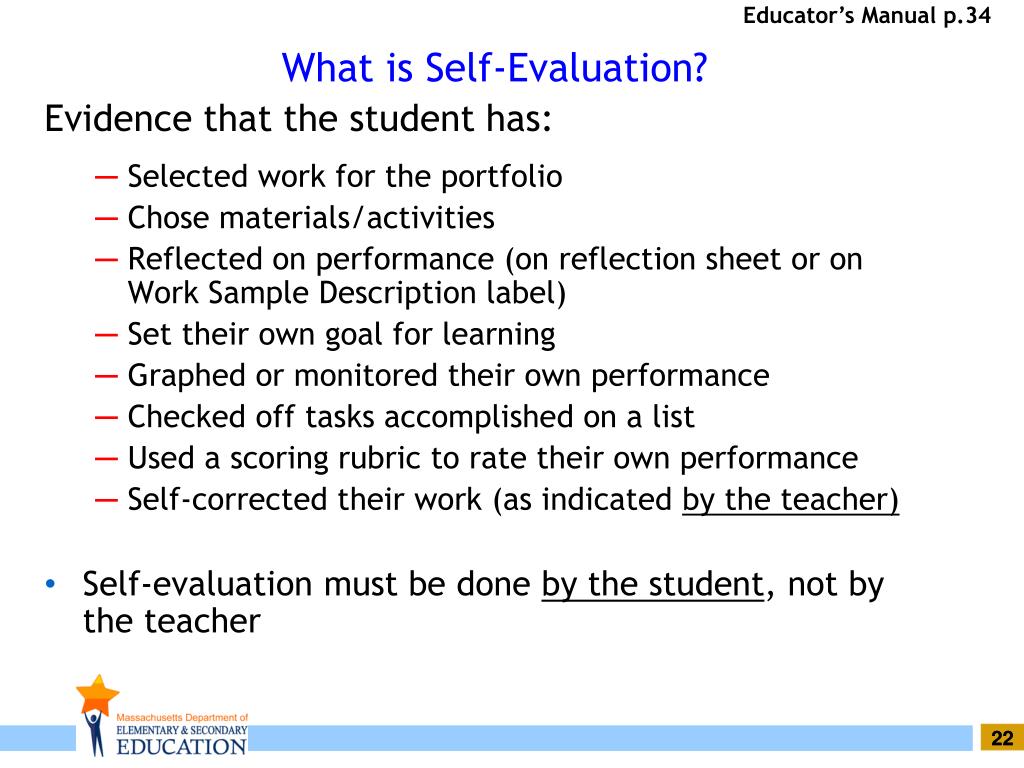 Educator's Manual p.34

What is Self-Evaluation?

Evidence that the student has:

— Selected work for the portfolio
— Chose materials/activities
— Reflected on performance (on reflection sheet or on Work Sample Description label)
— Set their own goal for learning
— Graphed or monitored their own performance
— Checked off tasks accomplished on a list
— Used a scoring rubric to rate their own performance
— Self-corrected their work (as indicated by the teacher)

• Self-evaluation must be done by the student, not by the teacher

Massachusetts Department of
ELEMENTARY & SECONDARY
EDUCATION

22